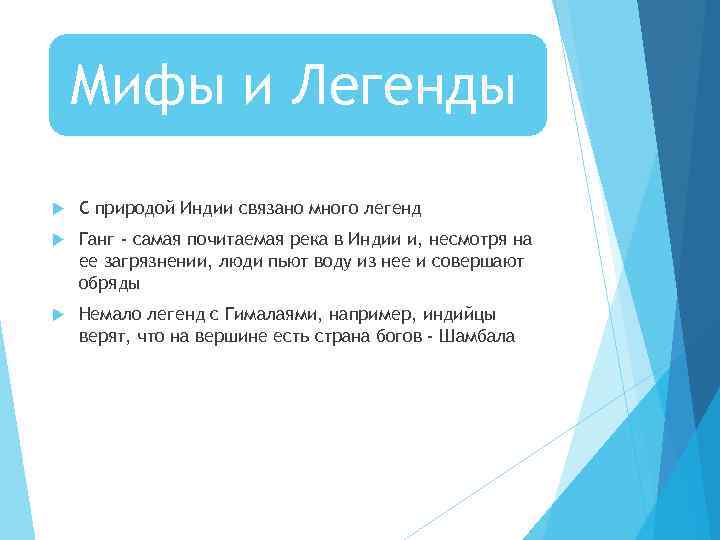 Мифы и Легенды

С природой Индии связано много легенд

Ганг - самая почитаемая река в Индии и, несмотря на ее загрязнении, люди пьют воду из нее и совершают обряды

Немало легенд с Гималаями, например, индийцы верят, что на вершине есть страна богов - Шамбала